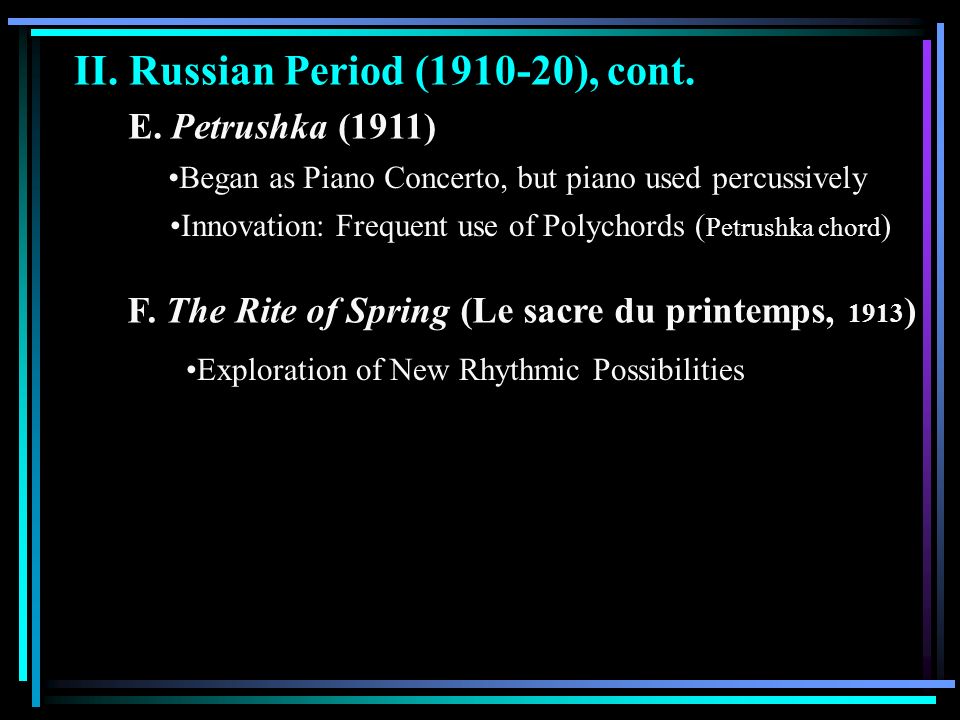 II. Russian Period (1910-20), cont.

E. Petrushka (1911)

•Began as Piano Concerto, but piano used percussively

•Innovation: Frequent use of Polychords (Petrushka chord)

F. The Rite of Spring (Le sacre du printemps, 1913)

•Exploration of New Rhythmic Possibilities